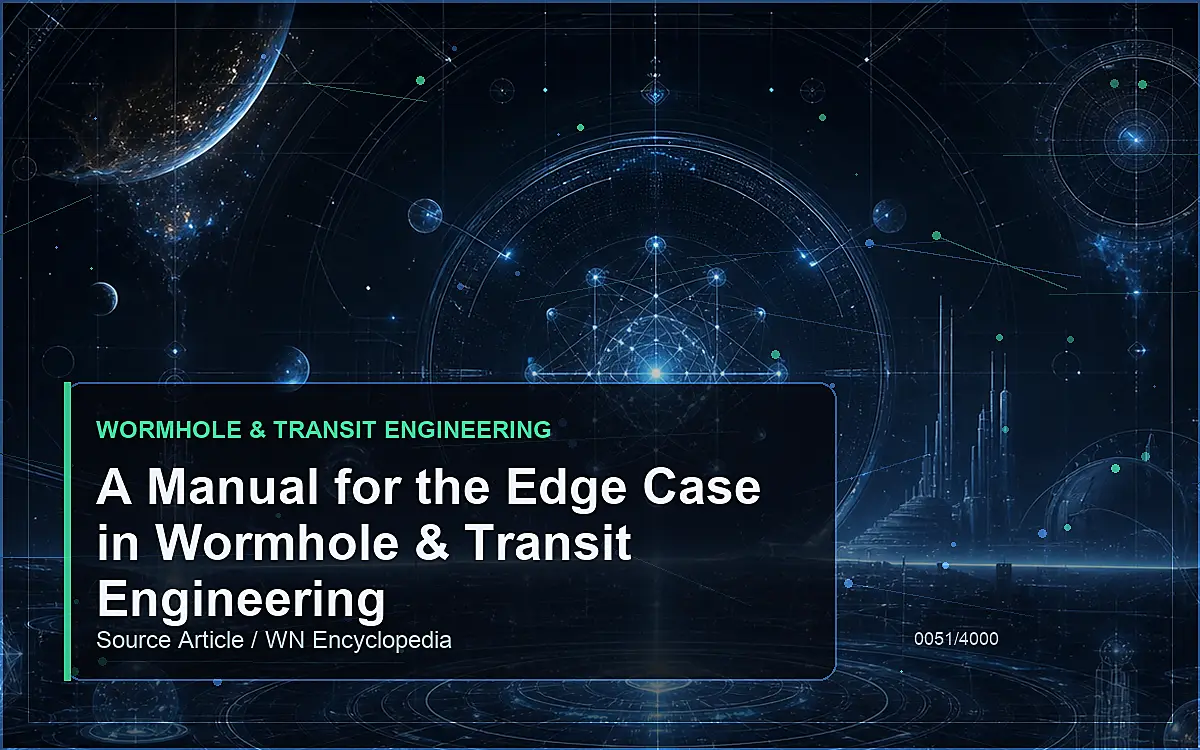 WORMHOLE & TRANSIT ENGINEERING

A Manual for the Edge Case in Wormhole & Transit Engineering

Source Article / WN Encyclopedia

0051/4000